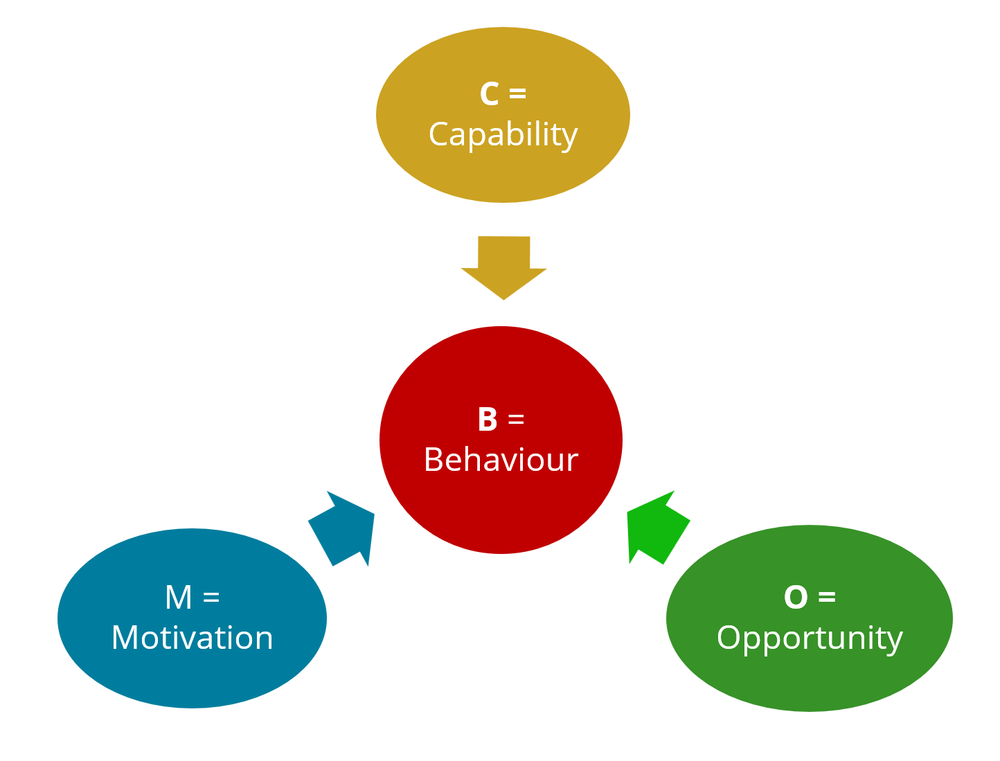 C =
Capability

B =
Behaviour

M =
Motivation

O =
Opportunity